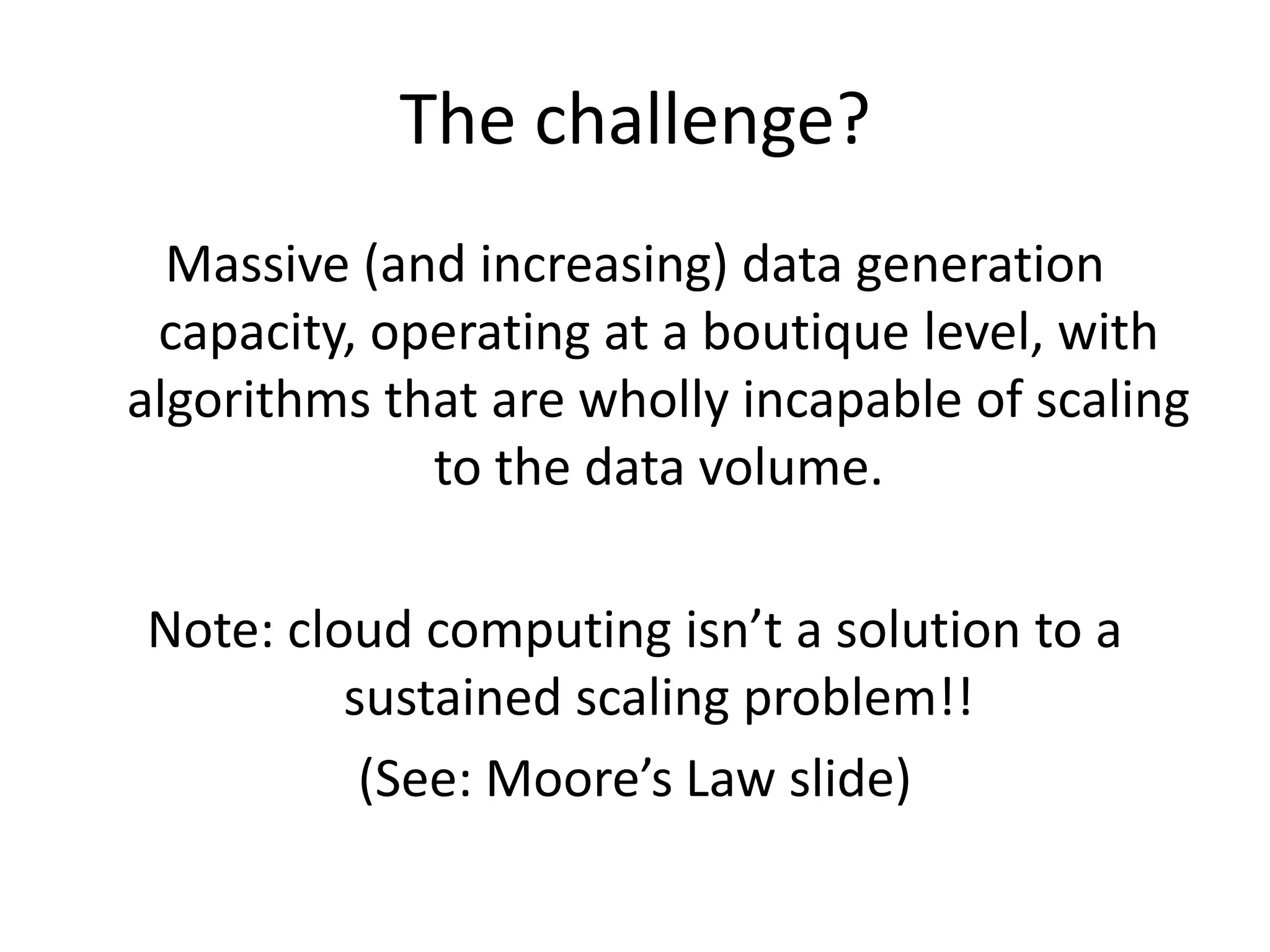 The challenge?

Massive (and increasing) data generation capacity, operating at a boutique level, with algorithms that are wholly incapable of scaling to the data volume.

Note: cloud computing isn’t a solution to a sustained scaling problem!!

(See: Moore’s Law slide)